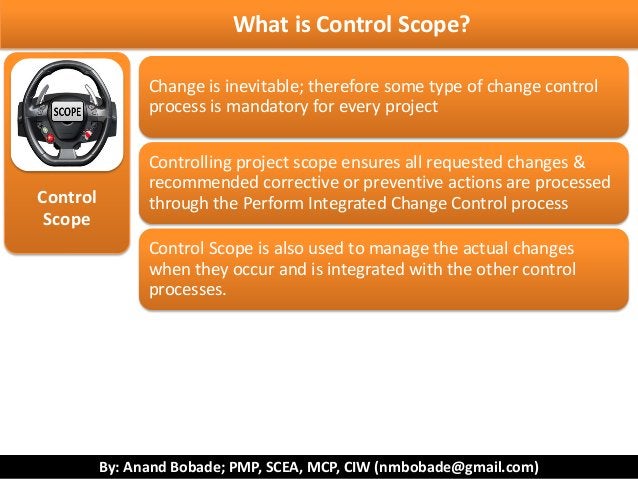 What is Control Scope?

SCOPE

Control Scope

Change is inevitable; therefore some type of change control process is mandatory for every project

Controlling project scope ensures all requested changes & recommended corrective or preventive actions are processed through the Perform Integrated Change Control process

Control Scope is also used to manage the actual changes when they occur and is integrated with the other control processes.

By: Anand Bobade; PMP, SCEA, MCP, CIW (nmbobade@gmail.com)